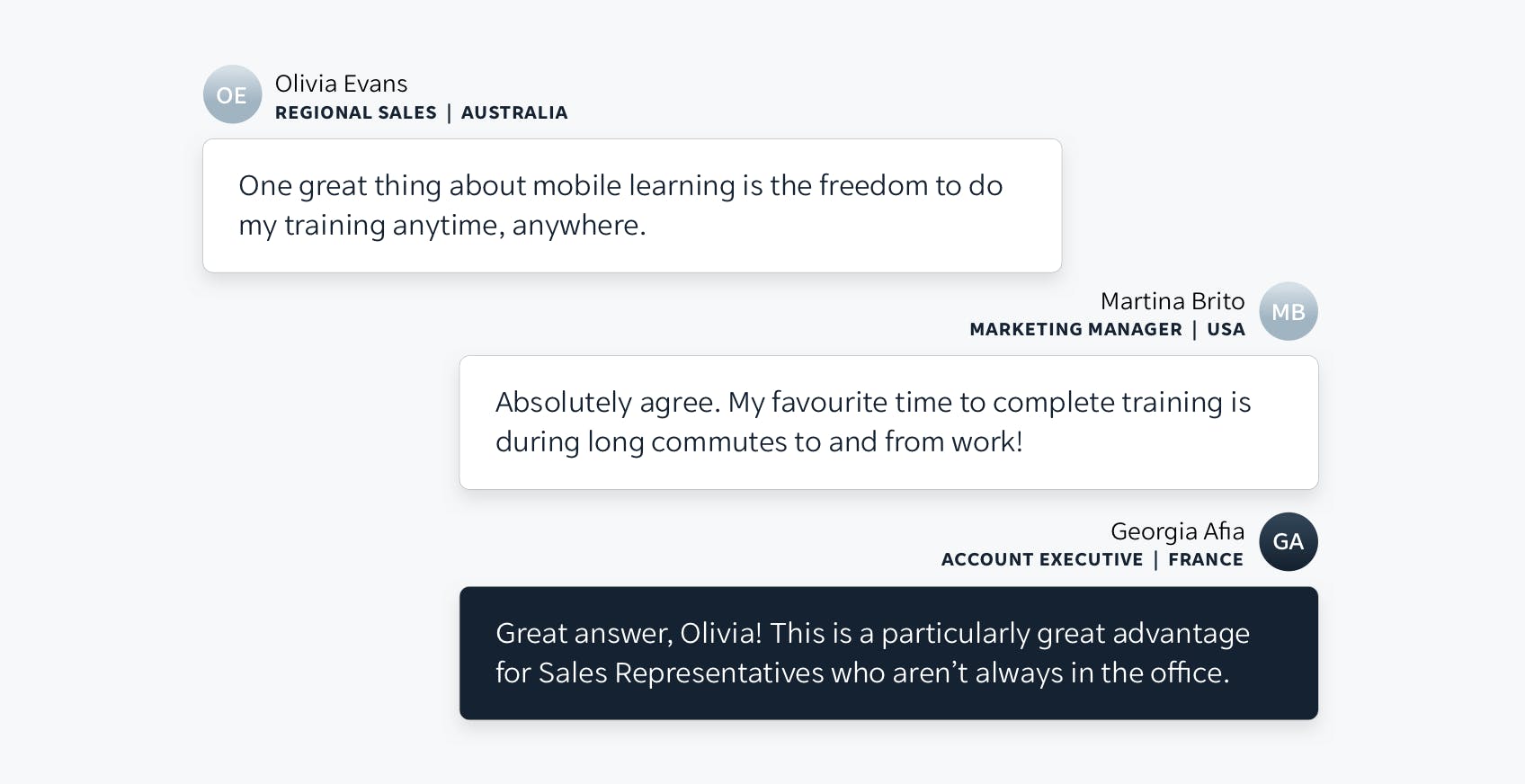 OE
Olivia Evans
REGIONAL SALES | AUSTRALIA

One great thing about mobile learning is the freedom to do my training anytime, anywhere.

Martina Brito
MARKETING MANAGER | USA
MB

Absolutely agree. My favourite time to complete training is during long commutes to and from work!

Georgia Afia
ACCOUNT EXECUTIVE | FRANCE
GA

Great answer, Olivia! This is a particularly great advantage for Sales Representatives who aren't always in the office.